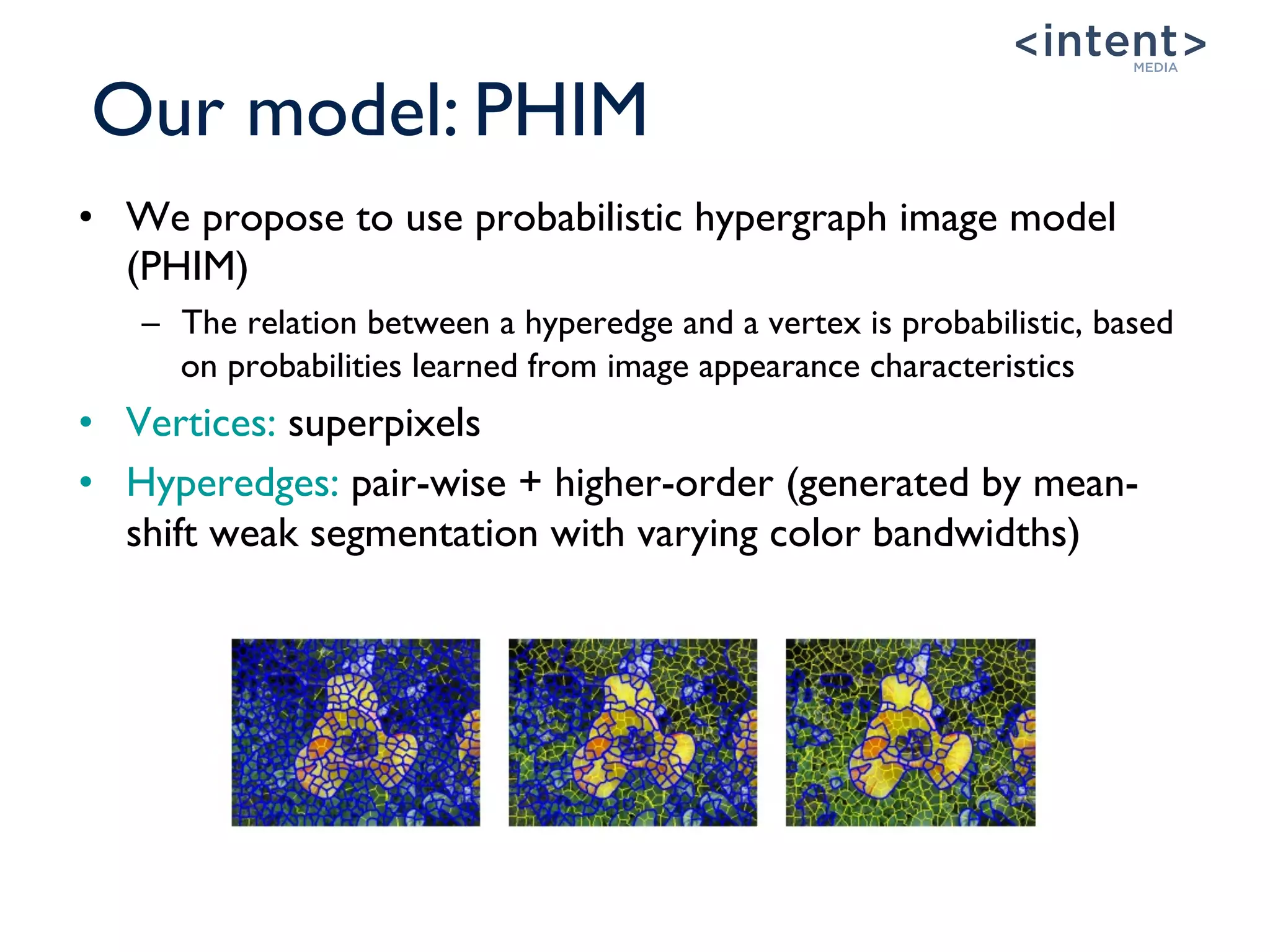 <intent>
MEDIA

Our model: PHIM

• We propose to use probabilistic hypergraph image model (PHIM)
  – The relation between a hyperedge and a vertex is probabilistic, based on probabilities learned from image appearance characteristics
• Vertices: superpixels
• Hyperedges: pair-wise + higher-order (generated by mean-shift weak segmentation with varying color bandwidths)